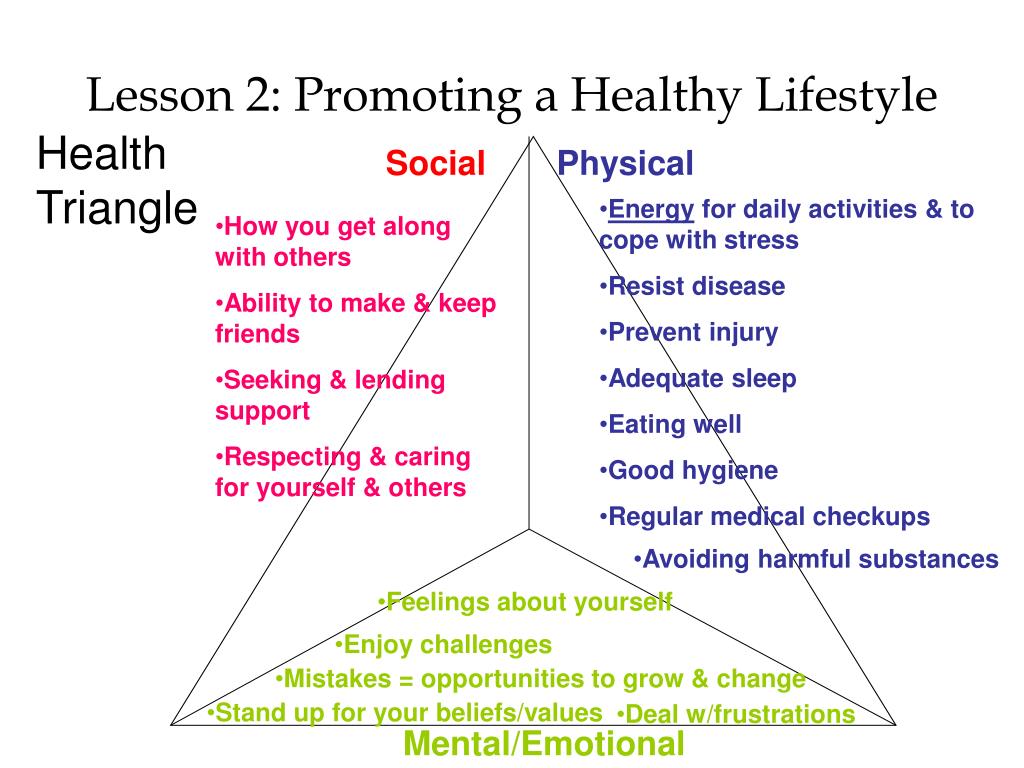 Lesson 2: Promoting a Healthy Lifestyle

Health Triangle

Social

•How you get along with others

•Ability to make & keep friends

•Seeking & lending support

•Respecting & caring for yourself & others

Physical

•Energy for daily activities & to cope with stress

•Resist disease

•Prevent injury

•Adequate sleep

•Eating well

•Good hygiene

•Regular medical checkups

•Avoiding harmful substances

•Feelings about yourself

•Enjoy challenges

•Mistakes = opportunities to grow & change

•Stand up for your beliefs/values •Deal w/frustrations

Mental/Emotional